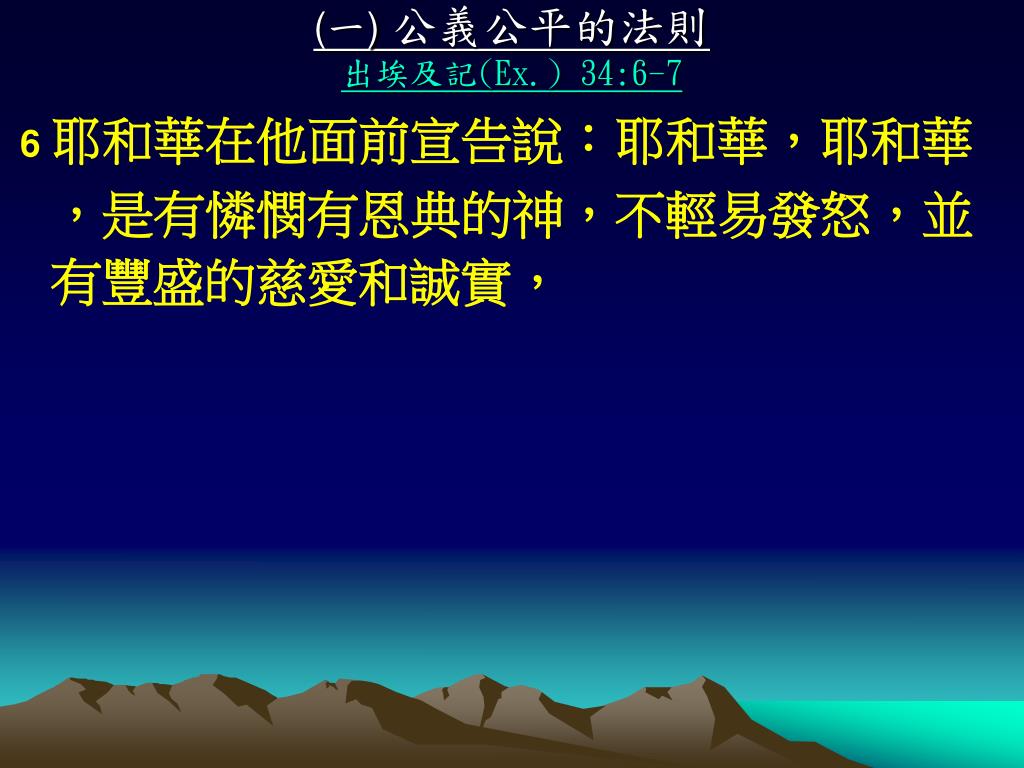 (一) 公義公平的法則
出埃及記(Ex.) 34:6-7

6 耶和華在他面前宣告說：耶和華，耶和華，是有憐憫有恩典的神，不輕易發怒，並有豐盛的慈愛和誠實，